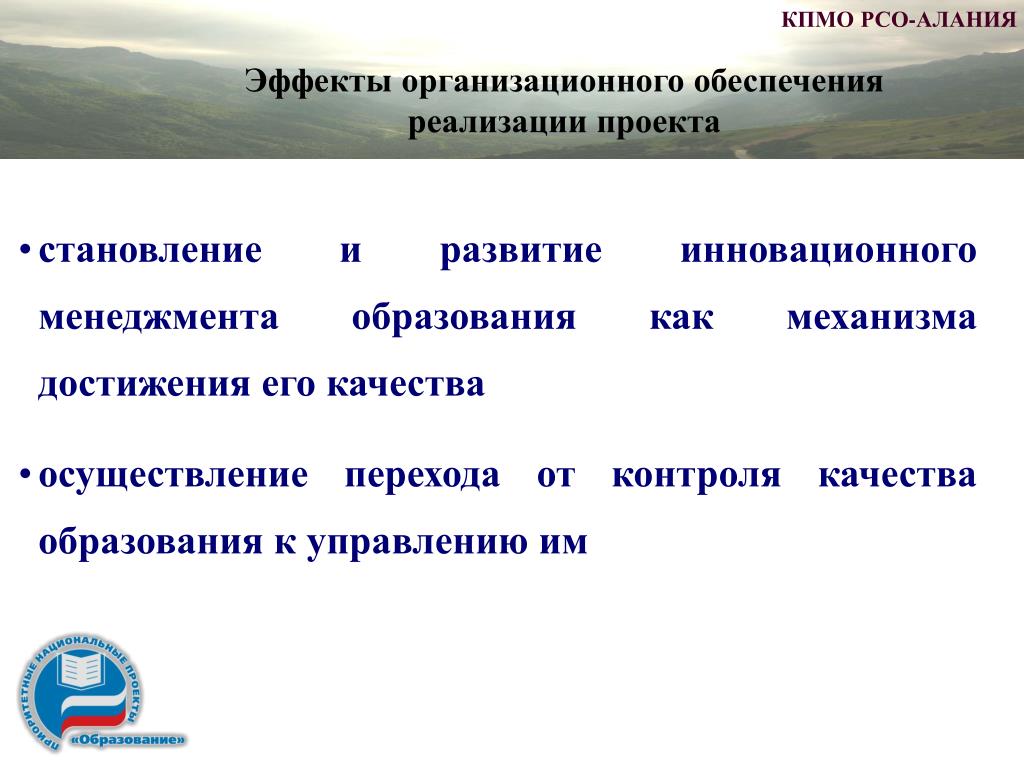 КПМО РСО-АЛАНИЯ

Эффекты организационного обеспечения реализации проекта

• становление и развитие инновационного менеджмента образования как механизма достижения его качества

• осуществление перехода от контроля качества образования к управлению им

ПРИОРИТЕТНЫЕ НАЦИОНАЛЬНЫЕ ПРОЕКТЫ «Образование»